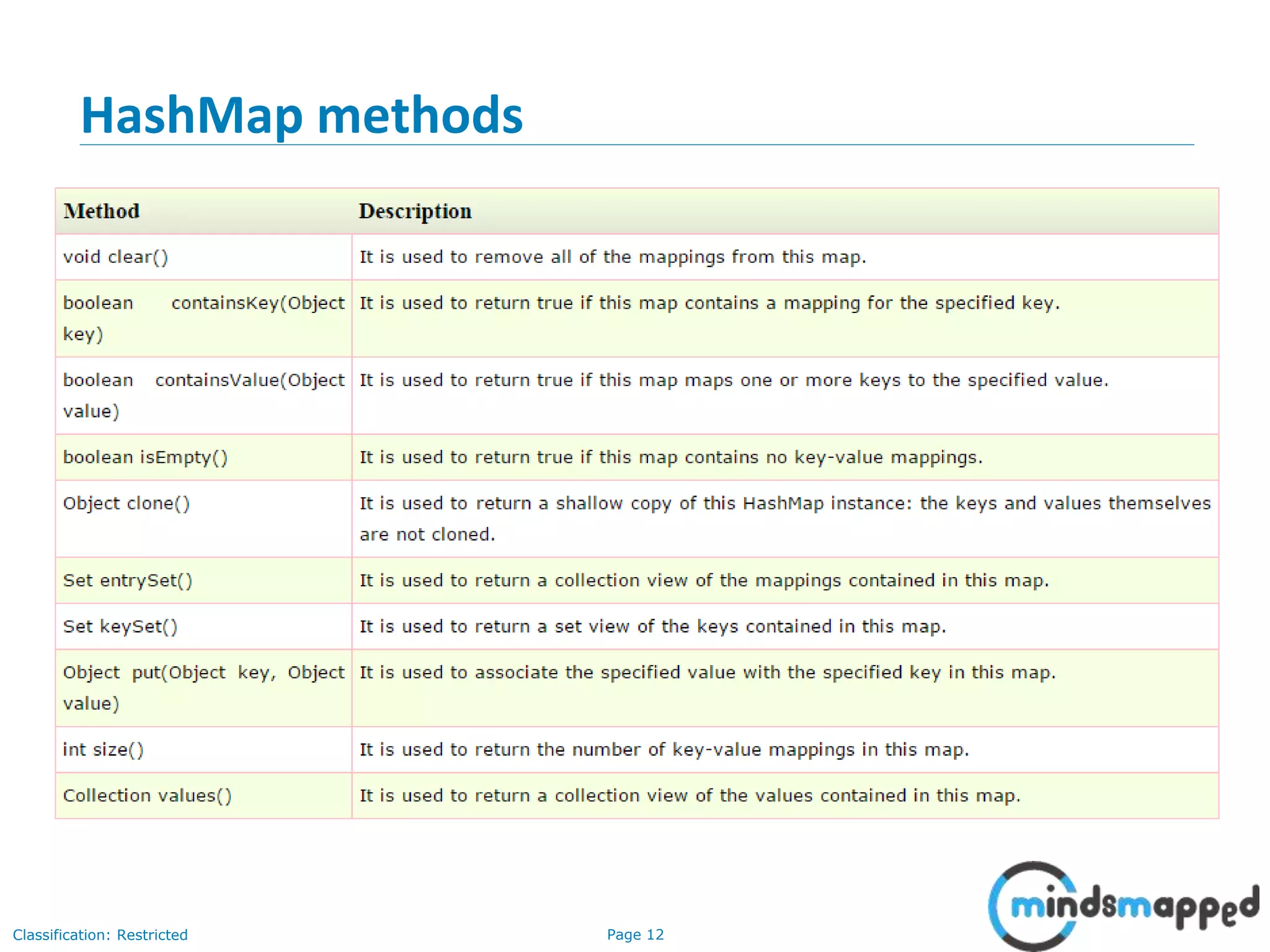 HashMap methods

| Method | Description |
|---|---|
| void clear() | It is used to remove all of the mappings from this map. |
| boolean containsKey(Object key) | It is used to return true if this map contains a mapping for the specified key. |
| boolean containsValue(Object value) | It is used to return true if this map maps one or more keys to the specified value. |
| boolean isEmpty() | It is used to return true if this map contains no key-value mappings. |
| Object clone() | It is used to return a shallow copy of this HashMap instance: the keys and values themselves are not cloned. |
| Set entrySet() | It is used to return a collection view of the mappings contained in this map. |
| Set keySet() | It is used to return a set view of the keys contained in this map. |
| Object put(Object key, Object value) | It is used to associate the specified value with the specified key in this map. |
| int size() | It is used to return the number of key-value mappings in this map. |
| Collection values() | It is used to return a collection view of the values contained in this map. |

Classification: Restricted

Page 12

mindsmapped